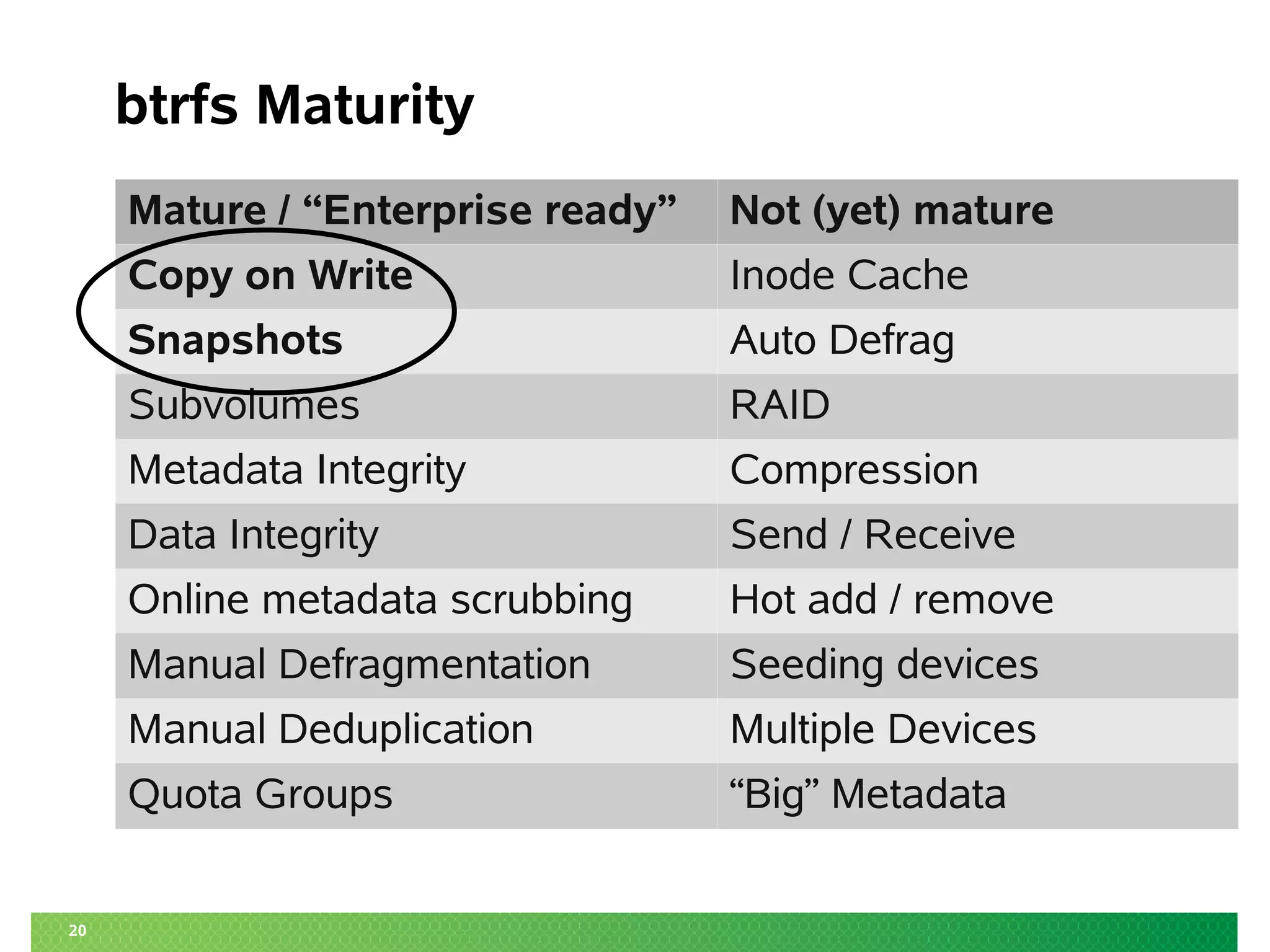 btrfs Maturity

| Mature / “Enterprise ready” | Not (yet) mature |
|---|---|
| Copy on Write | Inode Cache |
| Snapshots | Auto Defrag |
| Subvolumes | RAID |
| Metadata Integrity | Compression |
| Data Integrity | Send / Receive |
| Online metadata scrubbing | Hot add / remove |
| Manual Defragmentation | Seeding devices |
| Manual Deduplication | Multiple Devices |
| Quota Groups | “Big” Metadata |

20